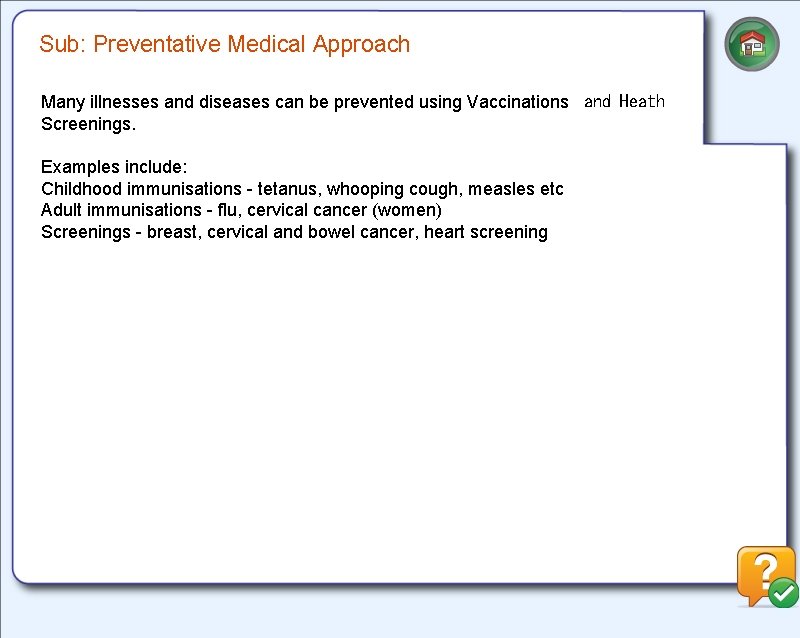 Sub: Preventative Medical Approach

Many illnesses and diseases can be prevented using Vaccinations and Heath Screenings.

Examples include:
Childhood immunisations - tetanus, whooping cough, measles etc
Adult immunisations - flu, cervical cancer (women)
Screenings - breast, cervical and bowel cancer, heart screening

?